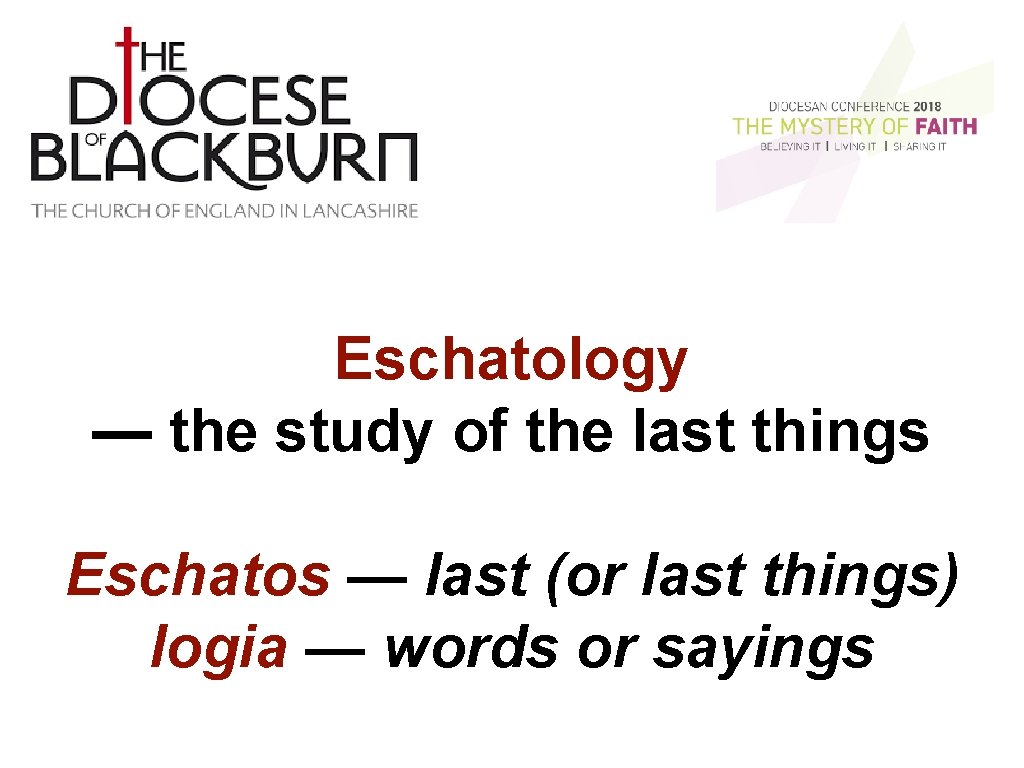 THE DIOCESE OF BLACKBURN
THE CHURCH OF ENGLAND IN LANCASHIRE

DIOCESAN CONFERENCE 2018
THE MYSTERY OF FAITH
BELIEVING IT | LIVING IT | SHARING IT

Eschatology
— the study of the last things

Eschatos — last (or last things)
logia — words or sayings